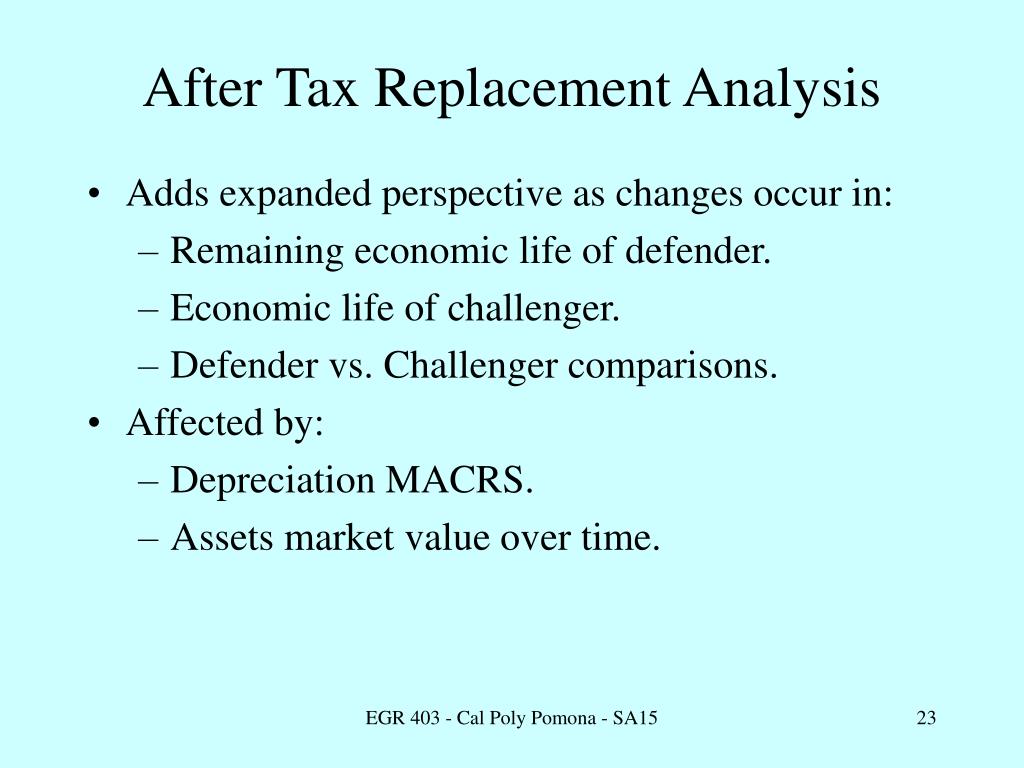 After Tax Replacement Analysis

• Adds expanded perspective as changes occur in:
– Remaining economic life of defender.
– Economic life of challenger.
– Defender vs. Challenger comparisons.
• Affected by:
– Depreciation MACRS.
– Assets market value over time.

EGR 403 - Cal Poly Pomona - SA15

23